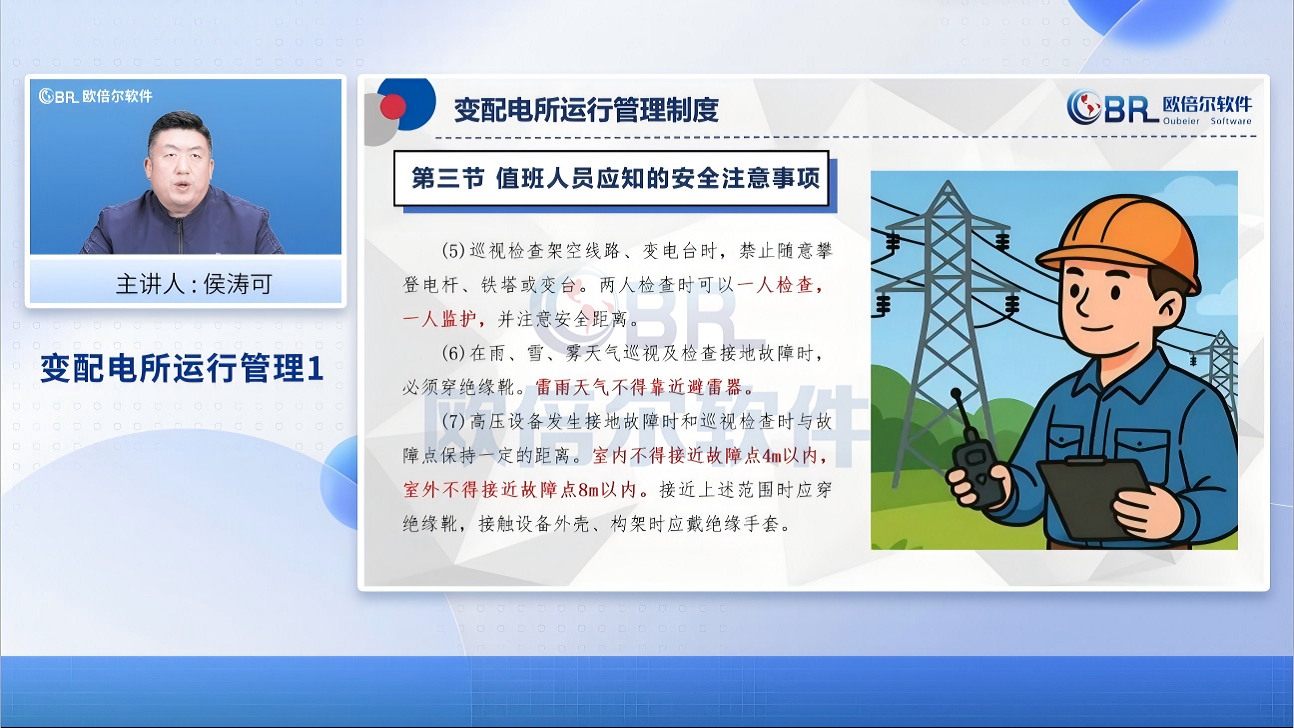 OBR 欧倍尔软件

主讲人：侯涛可

变配电所运行管理1

变配电所运行管理制度

OBR 欧倍尔软件
Oubeier Software

第三节 值班人员应知的安全注意事项

(5)巡视检查架空线路、变电台时，禁止随意攀登电杆、铁塔或变台。两人检查时可以一人检查，一人监护，并注意安全距离。

(6)在雨、雪、雾天气巡视及检查接地故障时，必须穿绝缘靴。雷雨天气不得靠近避雷器。

(7)高压设备发生接地故障时和巡视检查时与故障点保持一定的距离。室内不得接近故障点4m以内，室外不得接近故障点8m以内。接近上述范围时应穿绝缘靴，接触设备外壳、构架时应戴绝缘手套。

OBR
欧倍尔软件